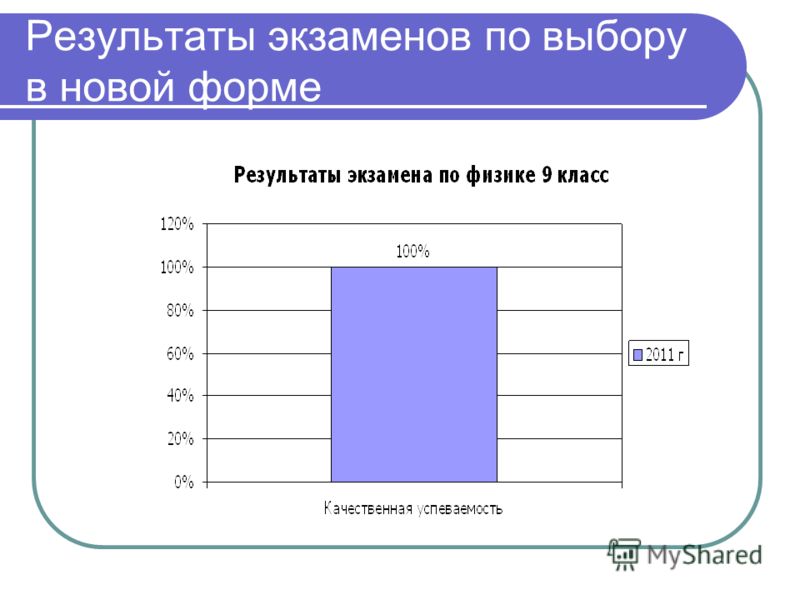 Результаты экзаменов по выбору в новой форме

Результаты экзамена по физике 9 класс

120%
100%
80%
60%
40%
20%
0%

100%

2011 г

Качественная успеваемость

MyShared